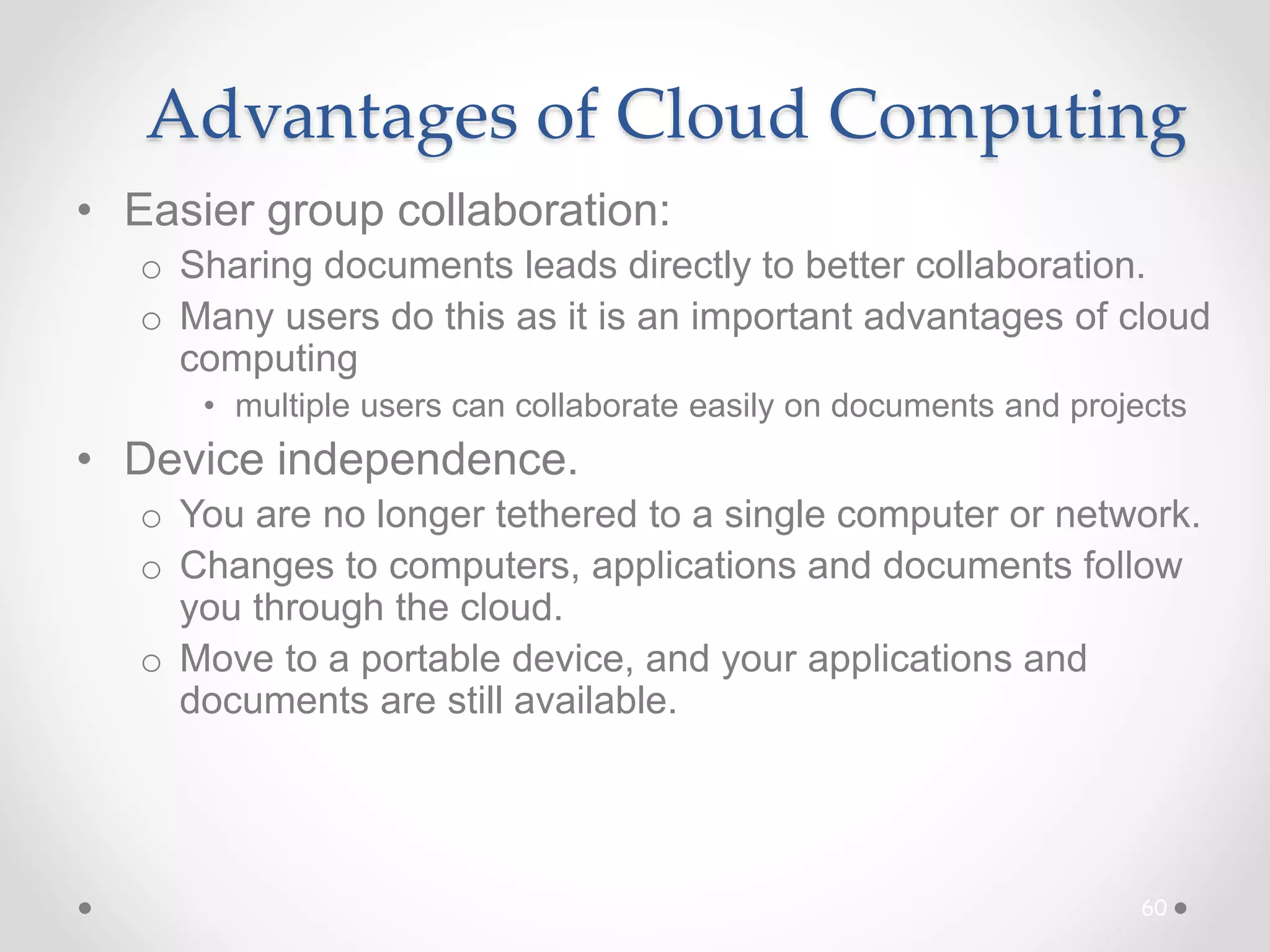 Advantages of Cloud Computing

• Easier group collaboration:
  o Sharing documents leads directly to better collaboration.
  o Many users do this as it is an important advantages of cloud computing
    • multiple users can collaborate easily on documents and projects
• Device independence.
  o You are no longer tethered to a single computer or network.
  o Changes to computers, applications and documents follow you through the cloud.
  o Move to a portable device, and your applications and documents are still available.

60